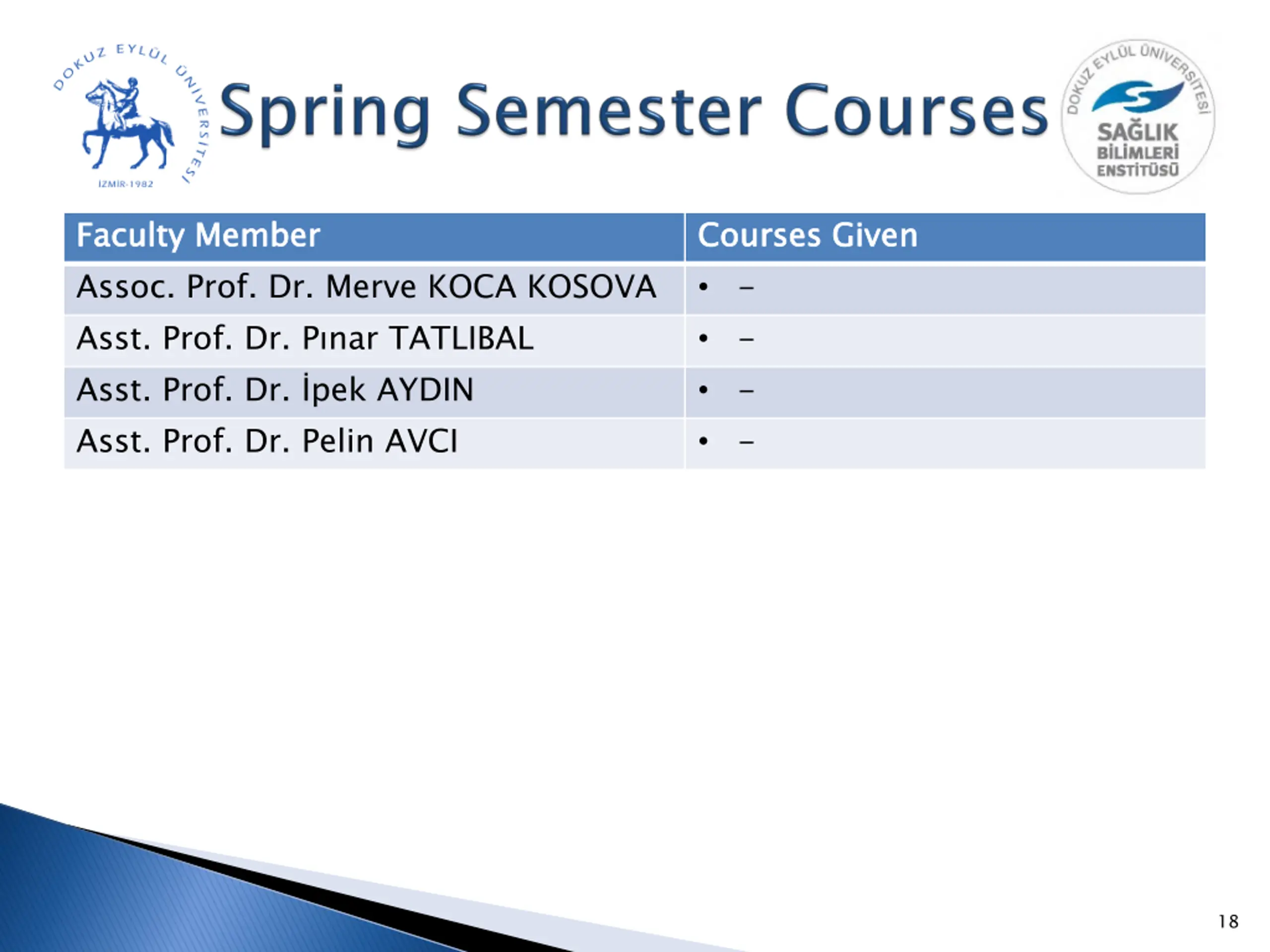 DOKUZ EYLÜL ÜNİVERSİTESİ
İZMİR-1982

Spring Semester Courses

DOKUZ EYLÜL ÜNİVERSİTESİ
SAĞLIK BİLİMLERİ ENSTİTÜSÜ

| Faculty Member | Courses Given |
|---|---|
| Assoc. Prof. Dr. Merve KOCA KOSOVA | • – |
| Asst. Prof. Dr. Pınar TATLIBAL | • – |
| Asst. Prof. Dr. İpek AYDIN | • – |
| Asst. Prof. Dr. Pelin AVCI | • – |

18